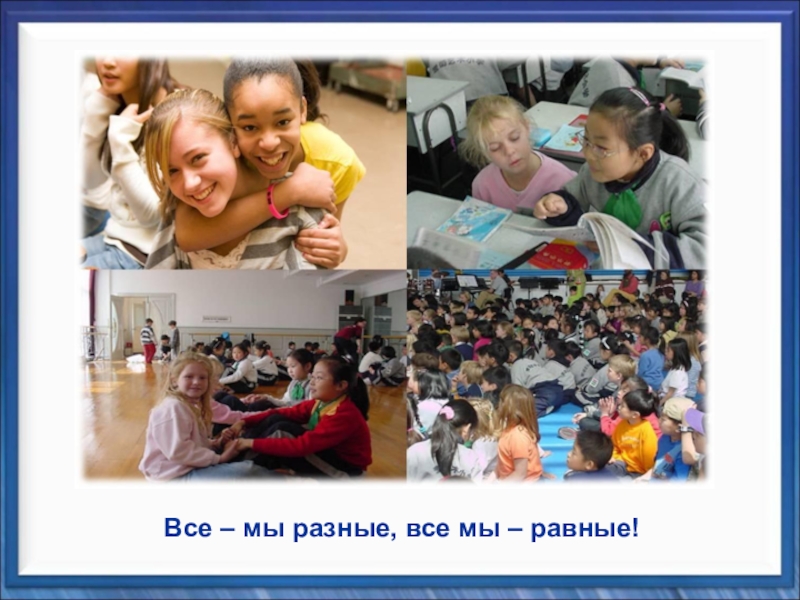 Все – мы разные, все мы – равные!